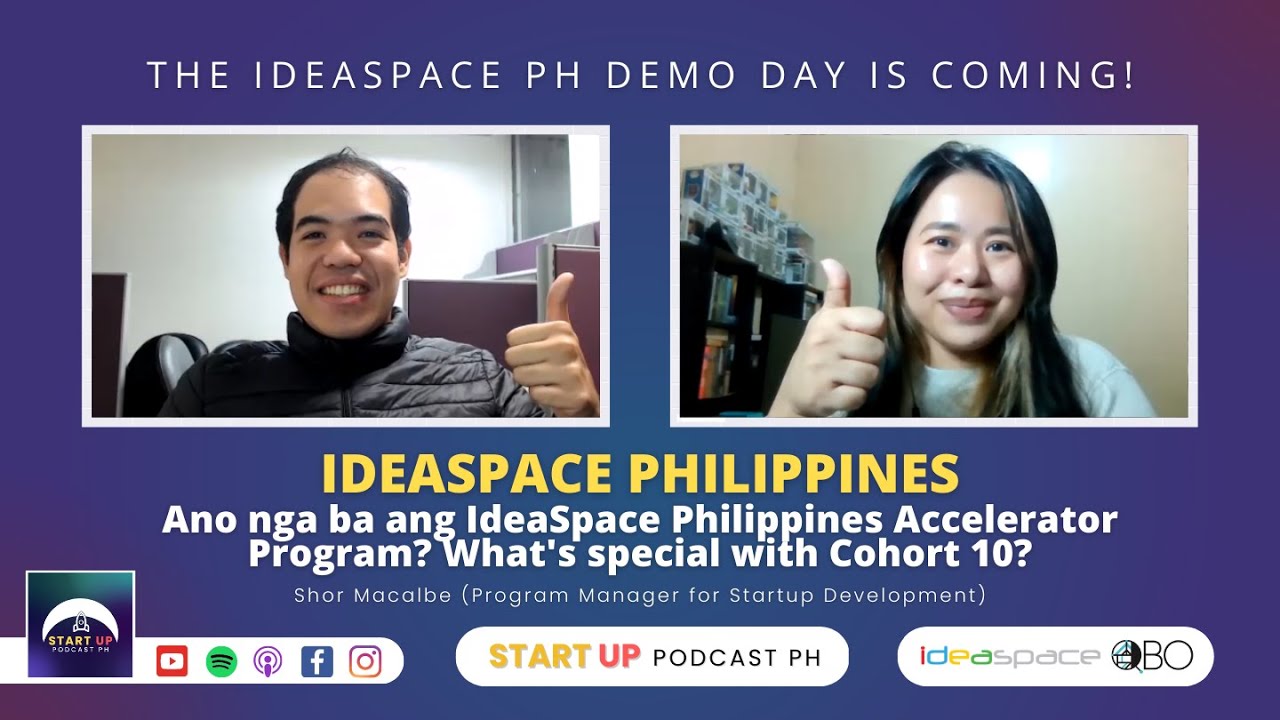 THE IDEASPACE PH DEMO DAY IS COMING!

IDEASPACE PHILIPPINES

Ano nga ba ang IdeaSpace Philippines Accelerator Program? What's special with Cohort 10?

Shor Macalbe (Program Manager for Startup Development)

START UP PODCAST PH

START UP PODCAST PH

ideaspace QBO